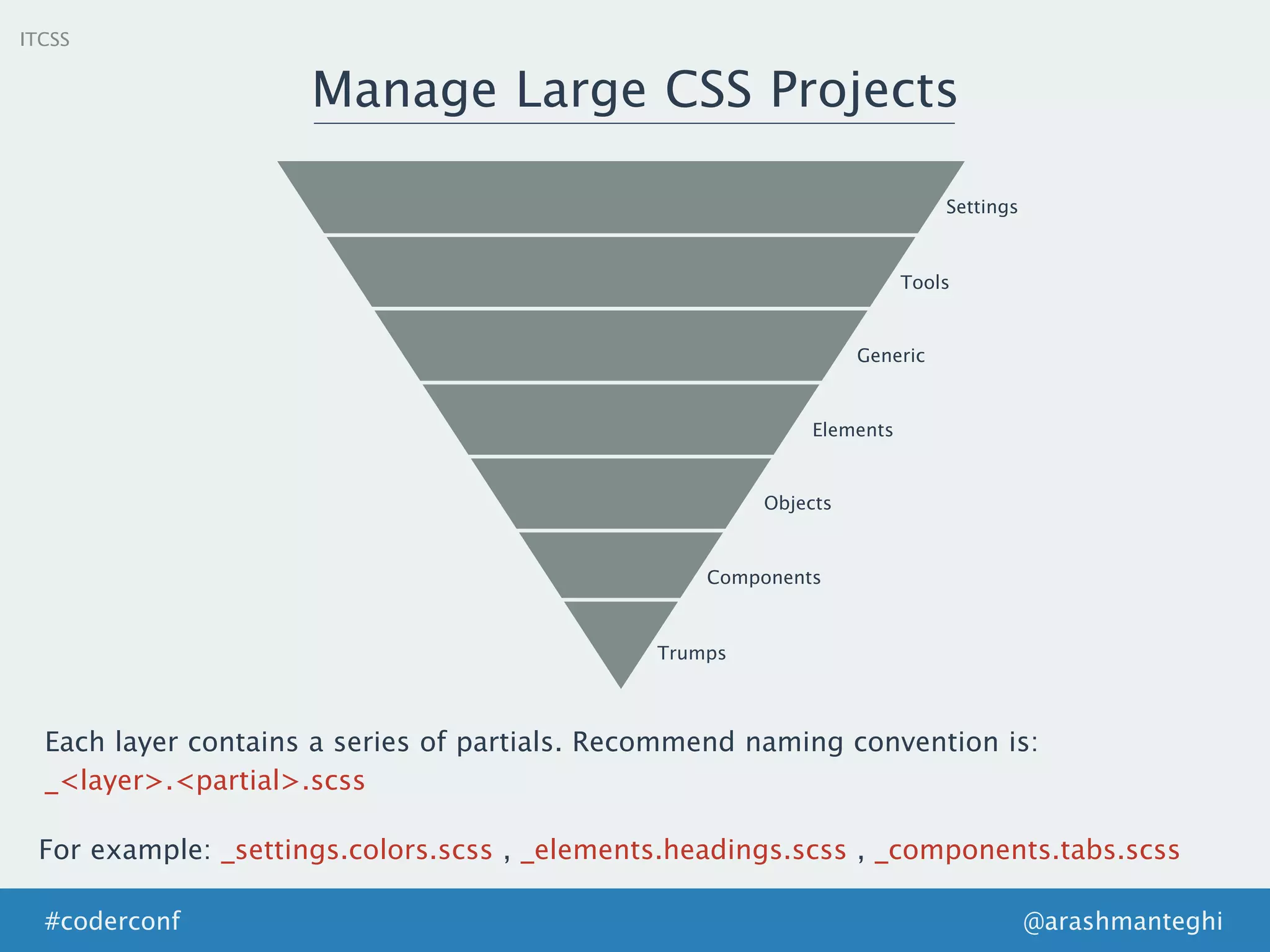 ITCSS

Manage Large CSS Projects

Settings

Tools

Generic

Elements

Objects

Components

Trumps

Each layer contains a series of partials. Recommend naming convention is: _<layer>.<partial>.scss

For example: _settings.colors.scss , _elements.headings.scss , _components.tabs.scss

#coderconf

@arashmanteghi